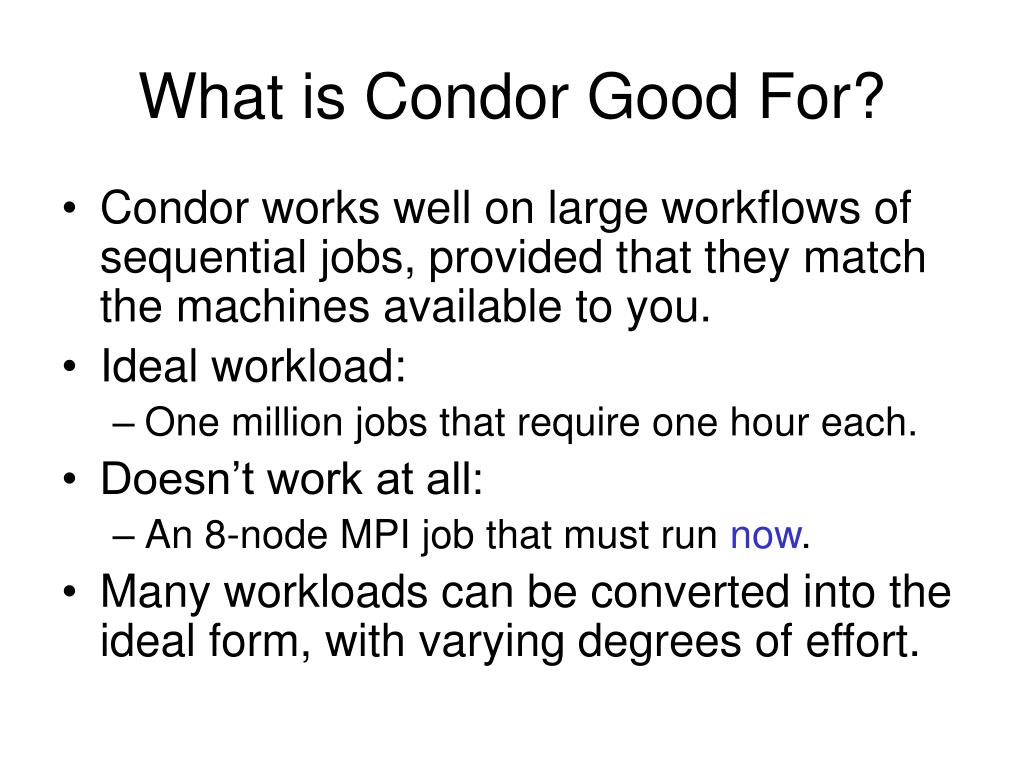 What is Condor Good For?

• Condor works well on large workflows of sequential jobs, provided that they match the machines available to you.
• Ideal workload:
– One million jobs that require one hour each.
• Doesn’t work at all:
– An 8-node MPI job that must run now.
• Many workloads can be converted into the ideal form, with varying degrees of effort.